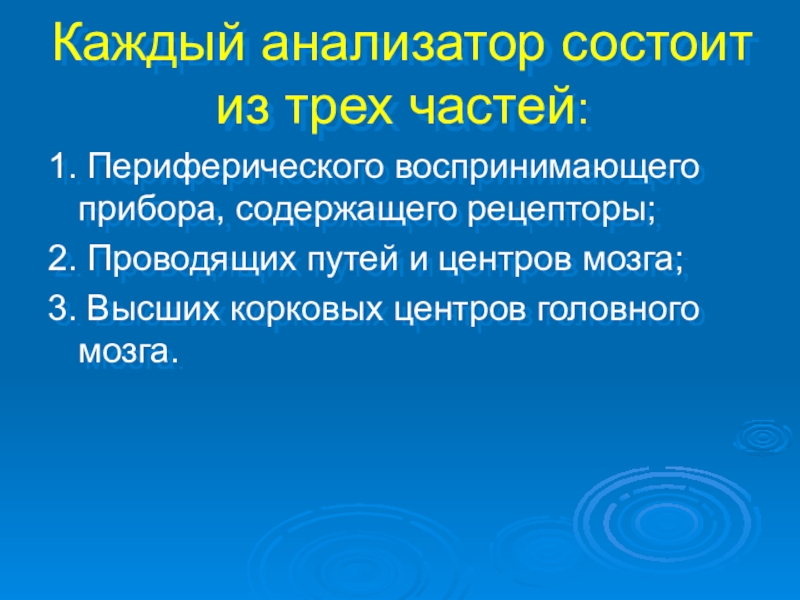 Каждый анализатор состоит из трех частей:

1. Периферического воспринимающего прибора, содержащего рецепторы;

2. Проводящих путей и центров мозга;

3. Высших корковых центров головного мозга.